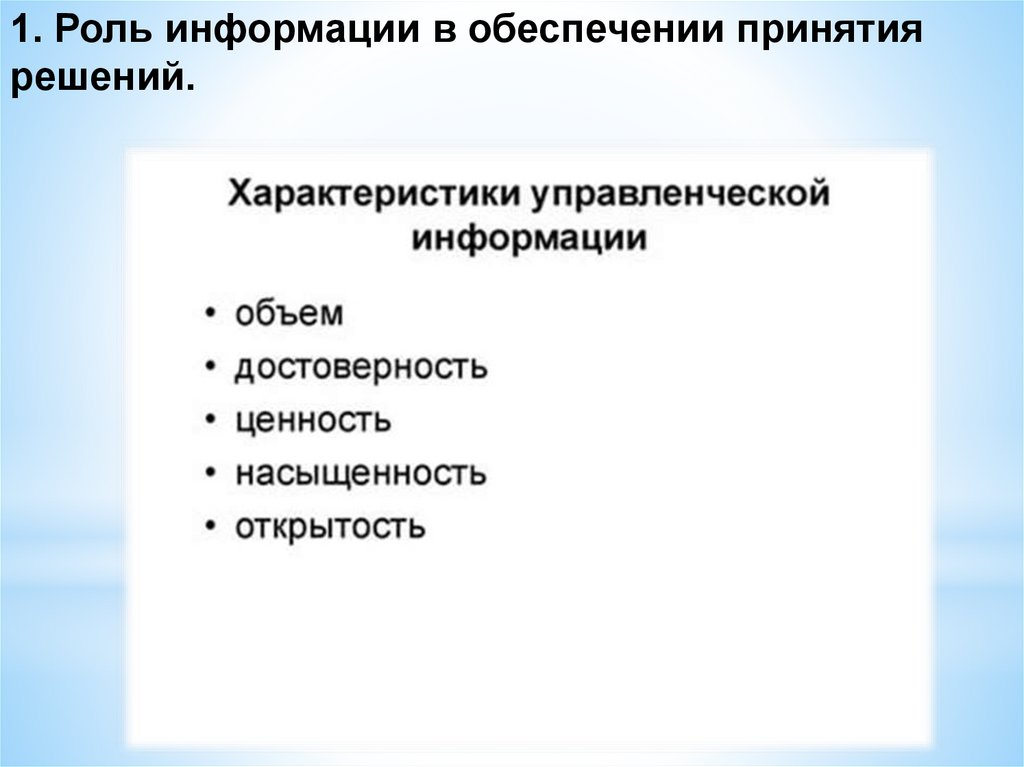 1. Роль информации в обеспечении принятия решений.

Характеристики управленческой информации

• объем
• достоверность
• ценность
• насыщенность
• открытость